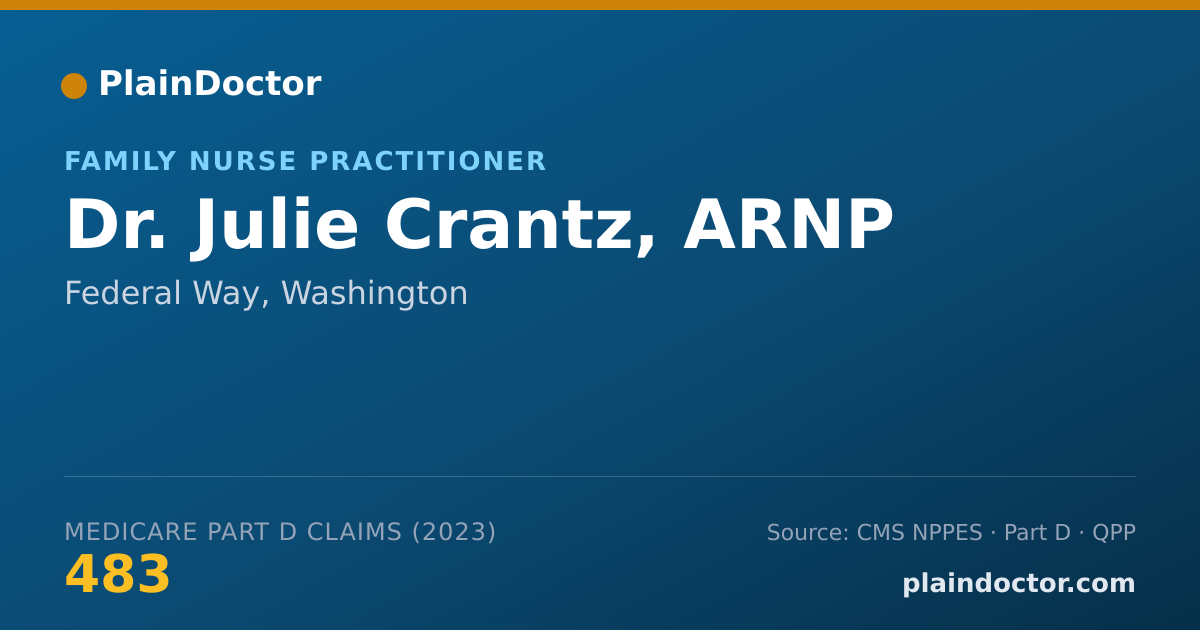 PlainDoctor

FAMILY NURSE PRACTITIONER

Dr. Julie Crantz, ARNP

Federal Way, Washington

MEDICARE PART D CLAIMS (2023)

483

Source: CMS NPPES · Part D · QPP

plaindoctor.com